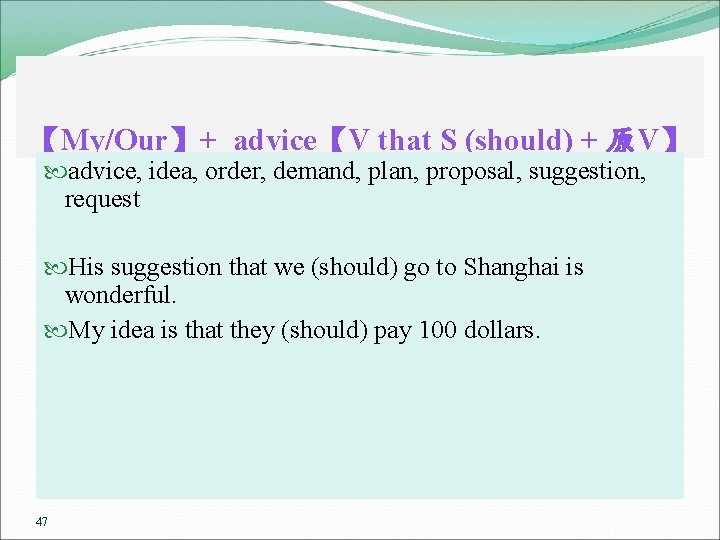 【My/Our】+ advice【V that S (should) + 原V】

advice, idea, order, demand, plan, proposal, suggestion, request

His suggestion that we (should) go to Shanghai is wonderful.

My idea is that they (should) pay 100 dollars.

47